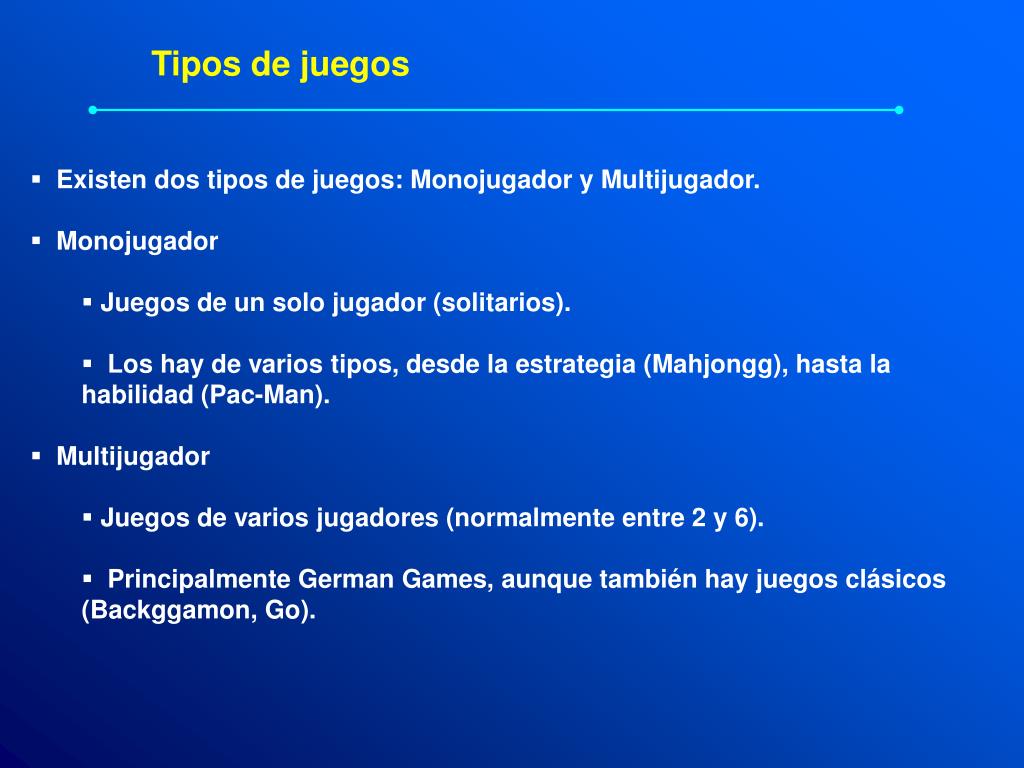 Tipos de juegos

▪ Existen dos tipos de juegos: Monojugador y Multijugador.

▪ Monojugador

▪ Juegos de un solo jugador (solitarios).

▪ Los hay de varios tipos, desde la estrategia (Mahjongg), hasta la habilidad (Pac-Man).

▪ Multijugador

▪ Juegos de varios jugadores (normalmente entre 2 y 6).

▪ Principalmente German Games, aunque también hay juegos clásicos (Backggamon, Go).